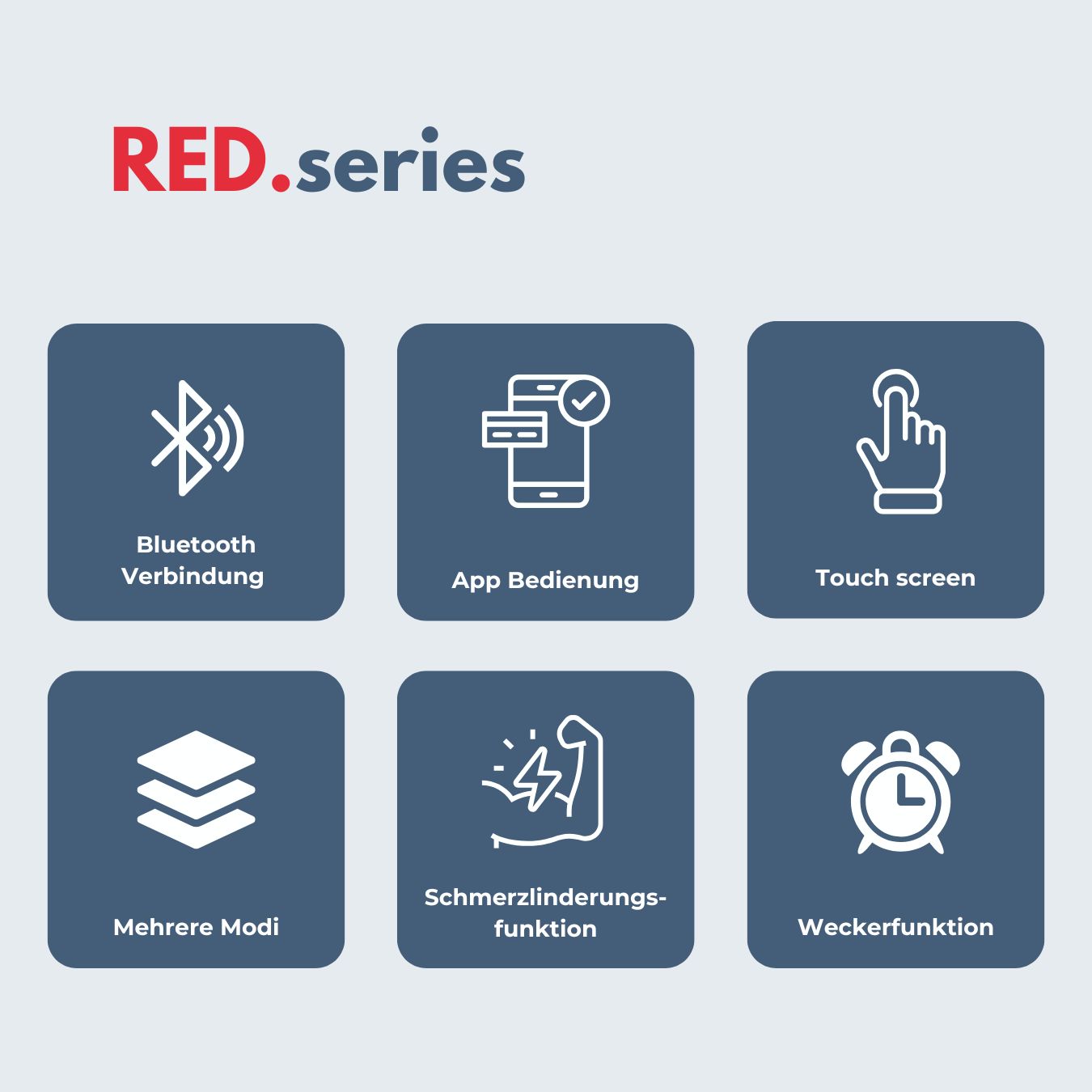 RED.series

Bluetooth Verbindung

App Bedienung

Touch screen

Mehrere Modi

Schmerzlinderungsfunktion

Weckerfunktion